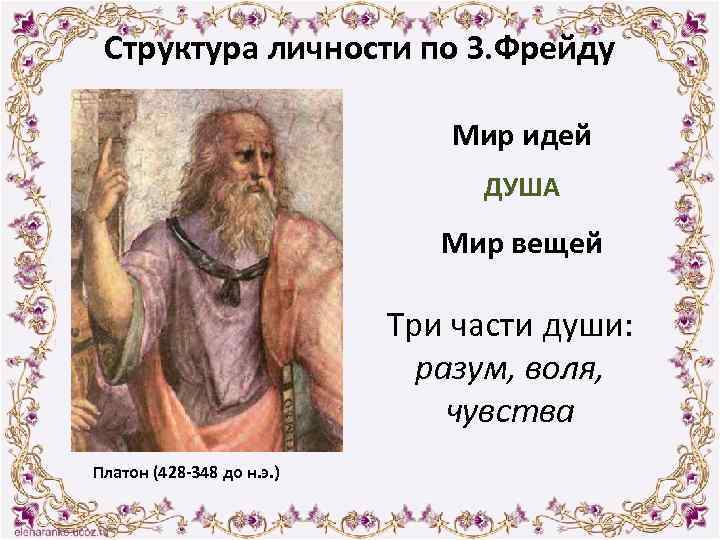 Структура личности по З.Фрейду

Мир идей

ДУША

Мир вещей

Три части души: разум, воля, чувства

Платон (428-348 до н.э.)

elenaranko.ucoz.ru